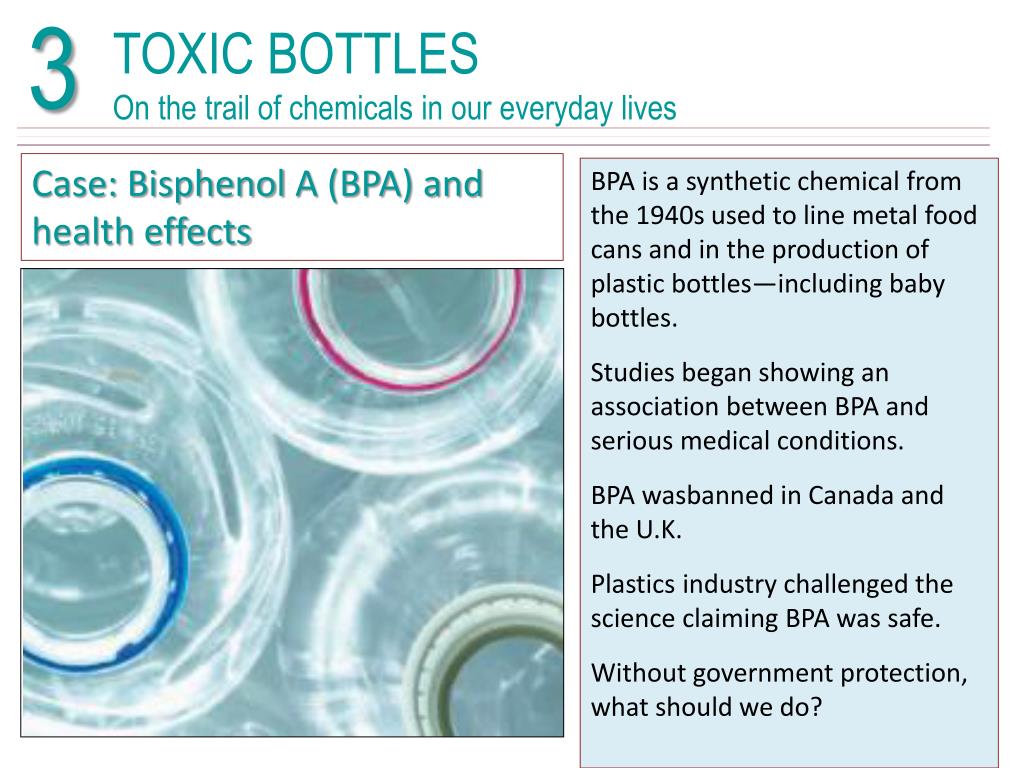 3 TOXIC BOTTLES
On the trail of chemicals in our everyday lives

Case: Bisphenol A (BPA) and health effects

BPA is a synthetic chemical from the 1940s used to line metal food cans and in the production of plastic bottles—including baby bottles.

Studies began showing an association between BPA and serious medical conditions.

BPA wasbanned in Canada and the U.K.

Plastics industry challenged the science claiming BPA was safe.

Without government protection, what should we do?